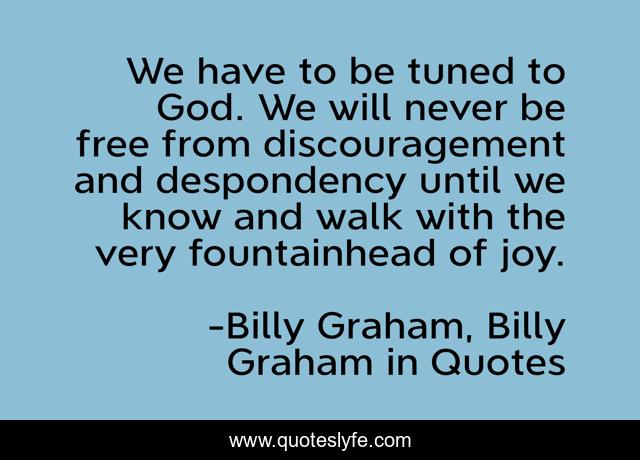 We have to be tuned to God. We will never be free from discouragement and despondency until we know and walk with the very fountainhead of joy.

-Billy Graham, Billy Graham in Quotes

www.quoteslyfe.com